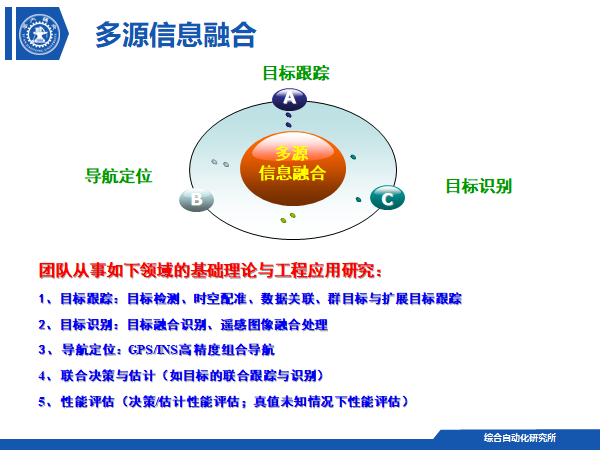 多源信息融合

目标跟踪

A

多源
信息融合

导航定位

B

C

目标识别

团队从事如下领域的基础理论与工程应用研究：

1、目标跟踪：目标检测、时空配准、数据关联、群目标与扩展目标跟踪

2、目标识别：目标融合识别、遥感图像融合处理

3、导航定位：GPS/INS高精度组合导航

4、联合决策与估计（如目标的联合跟踪与识别）

5、性能评估（决策/估计性能评估；真值未知情况下性能评估）

综合自动化研究所